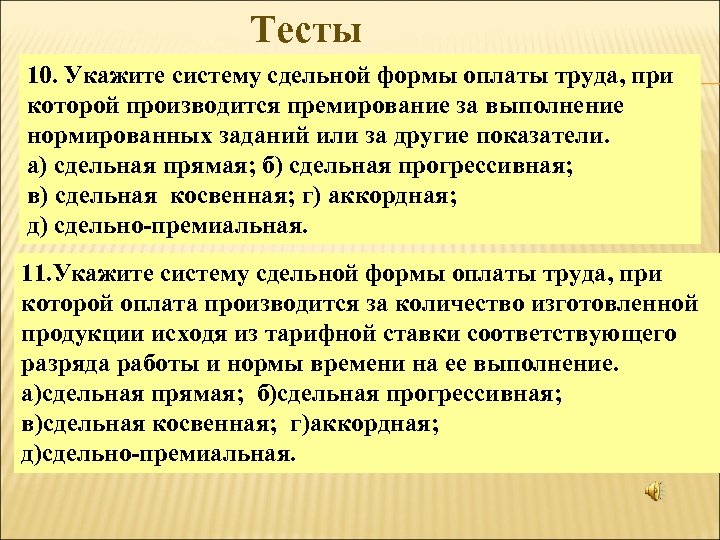 Тесты

10. Укажите систему сдельной формы оплаты труда, при которой производится премирование за выполнение нормированных заданий или за другие показатели.
а) сдельная прямая; б) сдельная прогрессивная;
в) сдельная  косвенная; г) аккордная;
д) сдельно-премиальная.

11.Укажите систему сдельной формы оплаты труда, при которой оплата производится за количество изготовленной продукции исходя из тарифной ставки соответствующего разряда работы и нормы времени на ее выполнение.
а)сдельная прямая;  б)сдельная прогрессивная;
в)сдельная косвенная;  г)аккордная;
д)сдельно-премиальная.